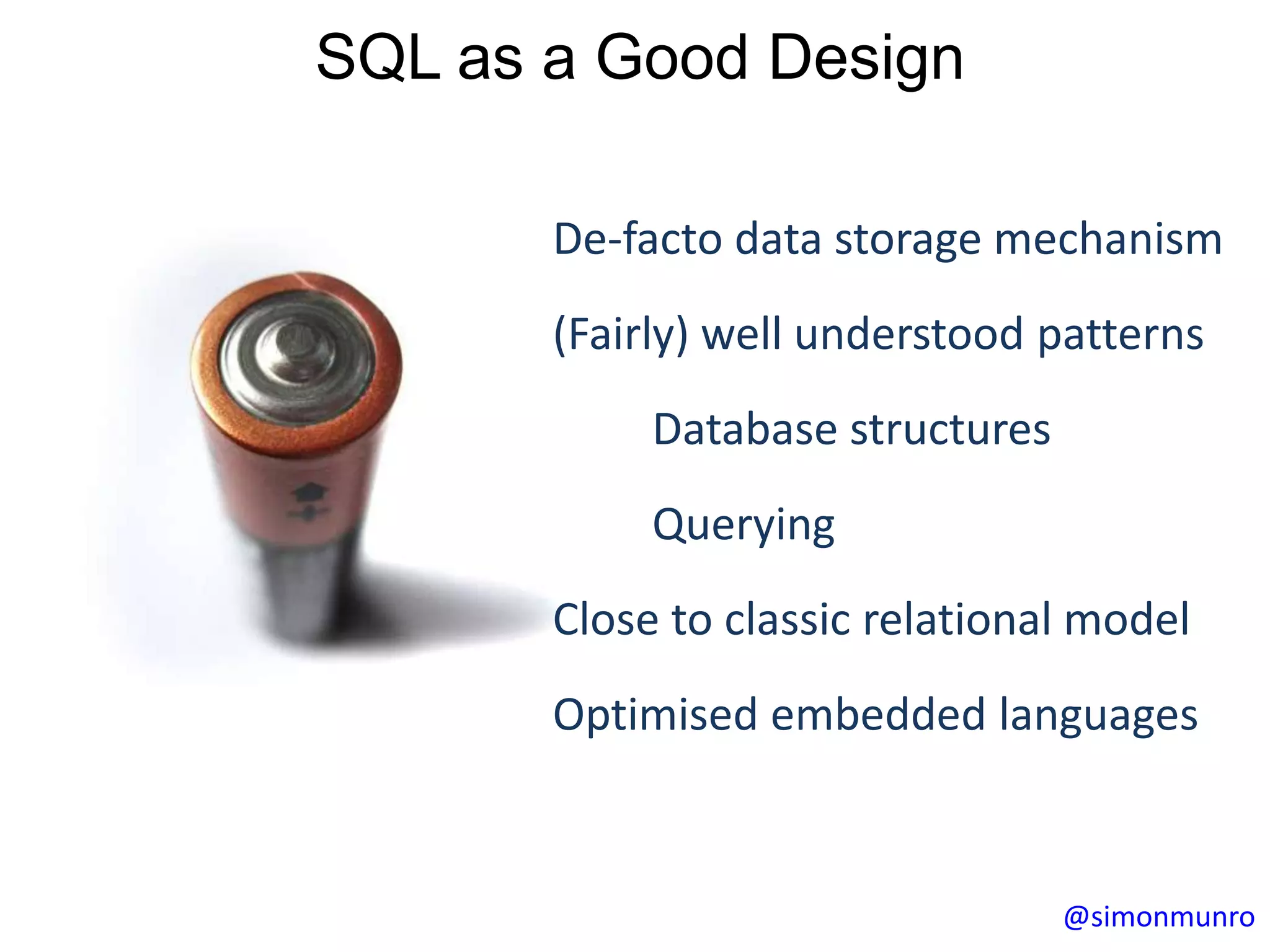 SQL as a Good Design

De-facto data storage mechanism

(Fairly) well understood patterns

Database structures

Querying

Close to classic relational model

Optimised embedded languages

@simonmunro